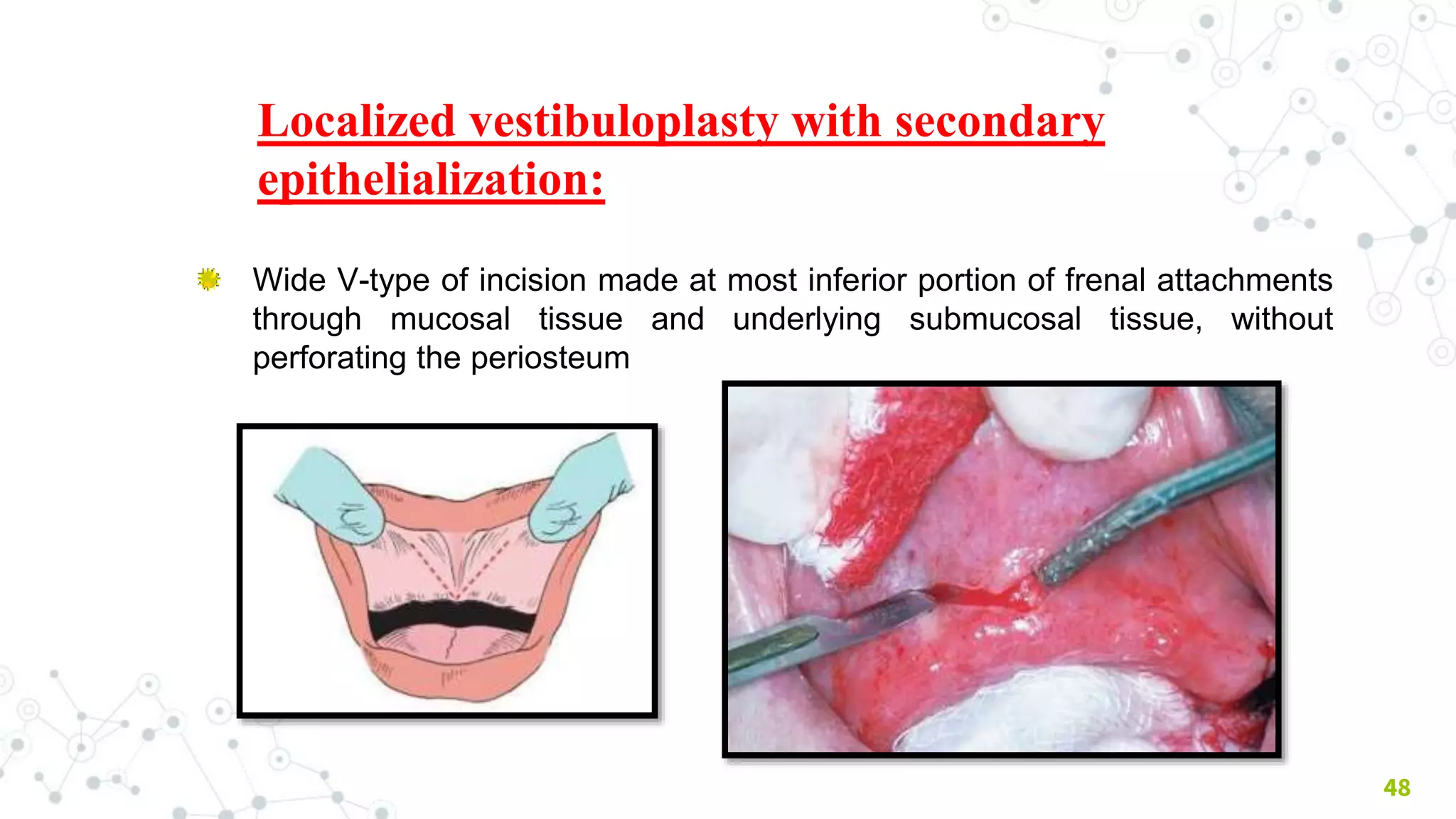 Localized vestibuloplasty with secondary epithelialization:

Wide V-type of incision made at most inferior portion of frenal attachments through mucosal tissue and underlying submucosal tissue, without perforating the periosteum

48